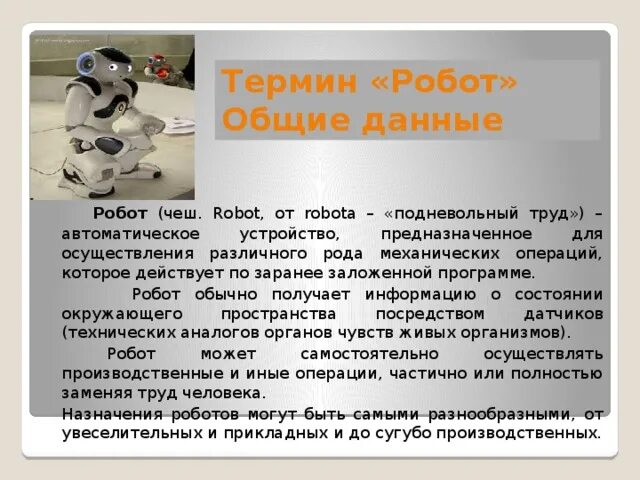 Термин «Робот»
Общие данные

Робот (чеш. Robot, от robota – «подневольный труд») – автоматическое устройство, предназначенное для осуществления различного рода механических операций, которое действует по заранее заложенной программе.

Робот обычно получает информацию о состоянии окружающего пространства посредством датчиков (технических аналогов органов чувств живых организмов).

Робот может самостоятельно осуществлять производственные и иные операции, частично или полностью заменяя труд человека.

Назначения роботов могут быть самыми разнообразными, от увеселительных и прикладных и до сугубо производственных.